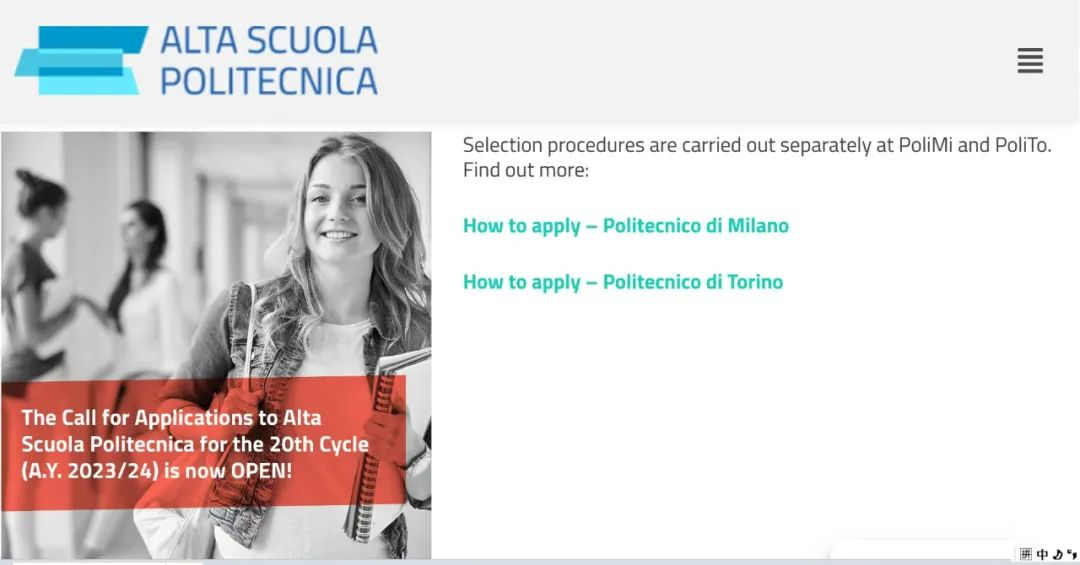 ALTA SCUOLA POLITECNICA

The Call for Applications to Alta Scuola Politecnica for the 20th Cycle (A.Y. 2023/24) is now OPEN!

Selection procedures are carried out separately at PoliMi and PoliTo. Find out more:

How to apply – Politecnico di Milano

How to apply – Politecnico di Torino

中